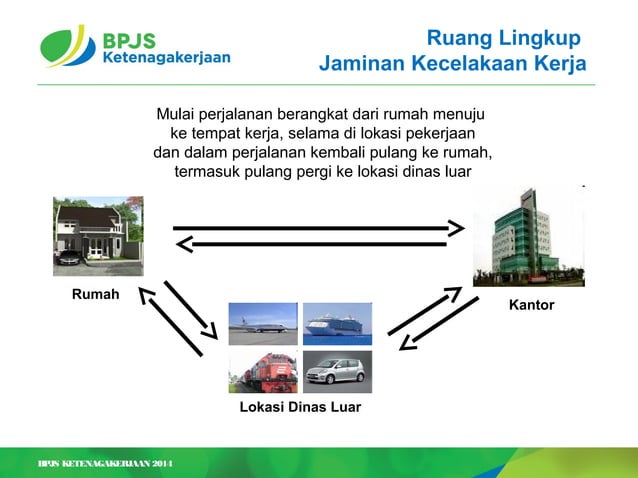 BPJS Ketenagakerjaan

Ruang Lingkup Jaminan Kecelakaan Kerja

Mulai perjalanan berangkat dari rumah menuju ke tempat kerja, selama di lokasi pekerjaan dan dalam perjalanan kembali pulang ke rumah, termasuk pulang pergi ke lokasi dinas luar

Rumah

Kantor

Lokasi Dinas Luar

BPJS KETENAGAKERJAAN 2014